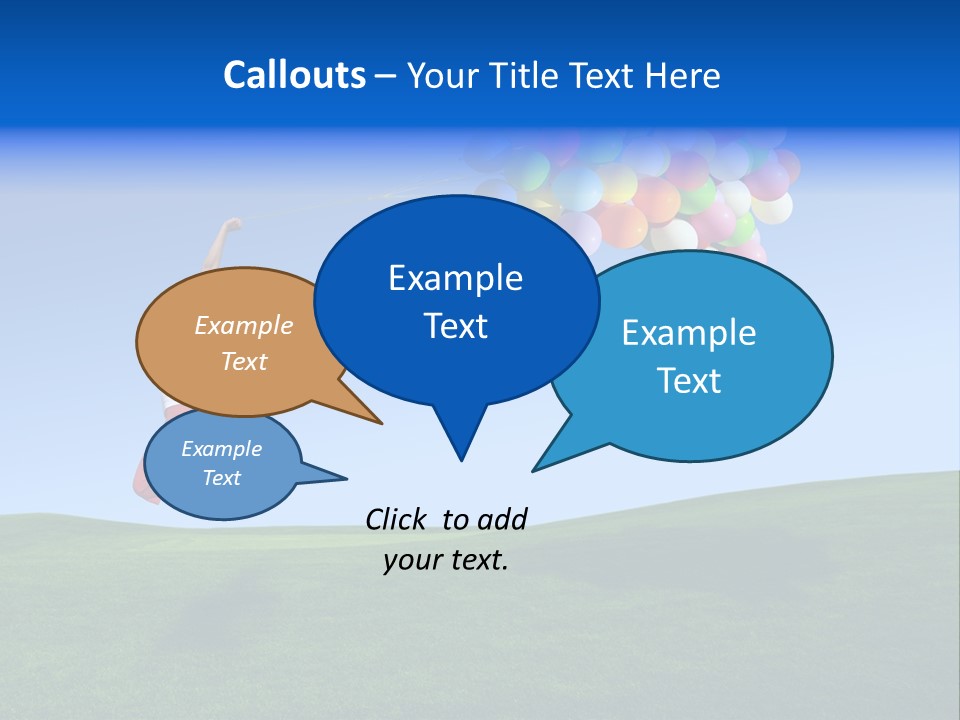 Callouts – Your Title Text Here

Example Text

Example Text

Example Text

Example Text

Click to add your text.